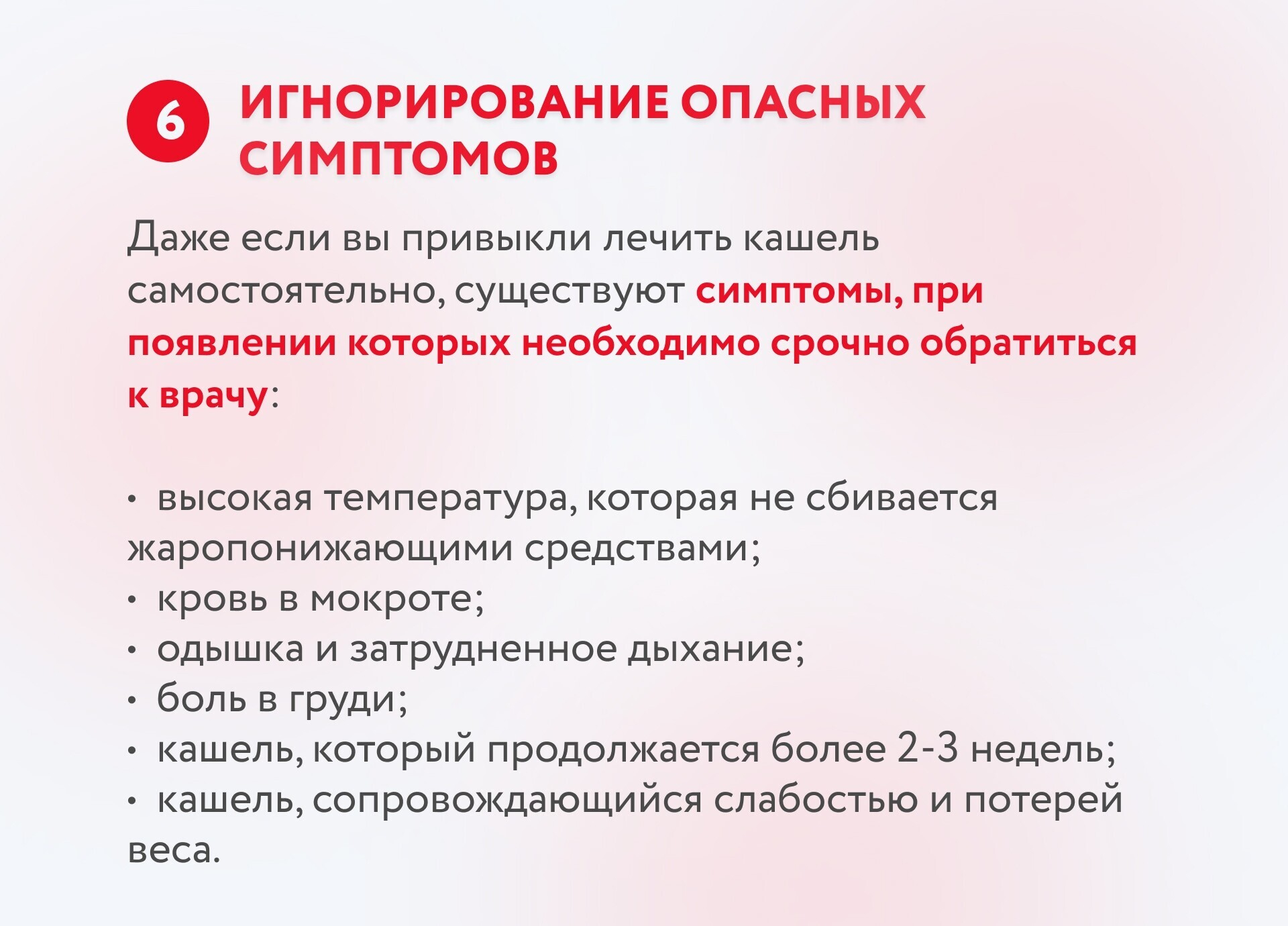 6 ИГНОРИРОВАНИЕ ОПАСНЫХ СИМПТОМОВ

Даже если вы привыкли лечить кашель самостоятельно, существуют симптомы, при появлении которых необходимо срочно обратиться к врачу:

• высокая температура, которая не сбивается жаропонижающими средствами;
• кровь в мокроте;
• одышка и затрудненное дыхание;
• боль в груди;
• кашель, который продолжается более 2-3 недель;
• кашель, сопровождающийся слабостью и потерей веса.